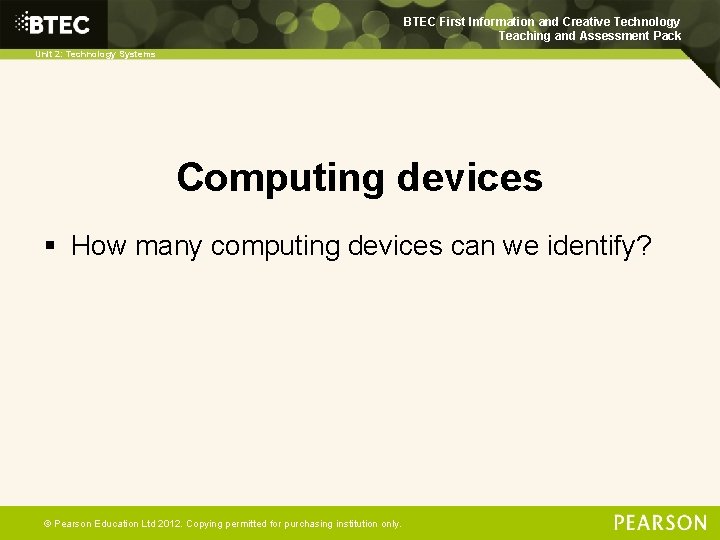 BTEC

BTEC First Information and Creative Technology
Teaching and Assessment Pack

Unit 2: Technology Systems

Computing devices

▪ How many computing devices can we identify?

© Pearson Education Ltd 2012. Copying permitted for purchasing institution only.

PEARSON